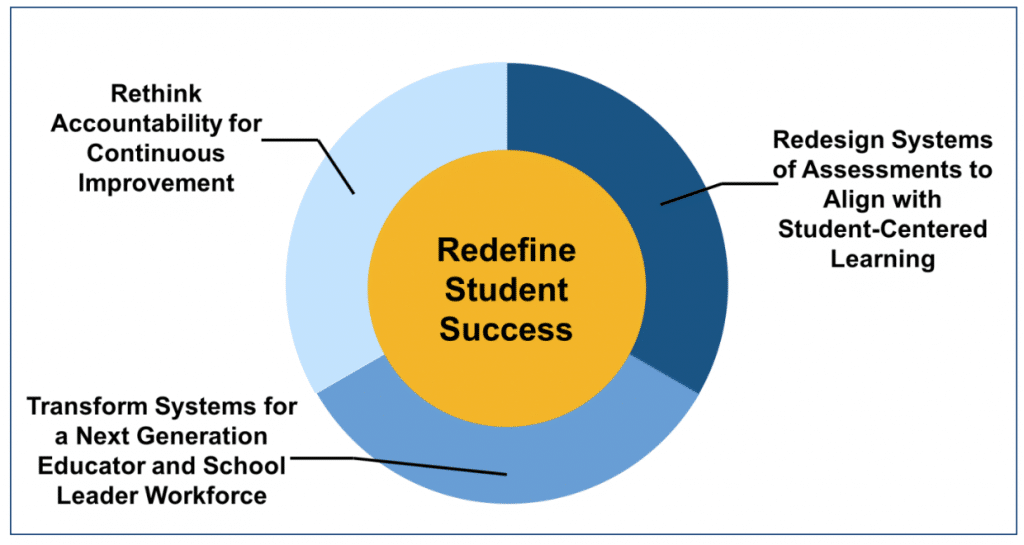 Rethink Accountability for Continuous Improvement

Redesign Systems of Assessments to Align with Student-Centered Learning

Redefine Student Success

Transform Systems for a Next Generation Educator and School Leader Workforce